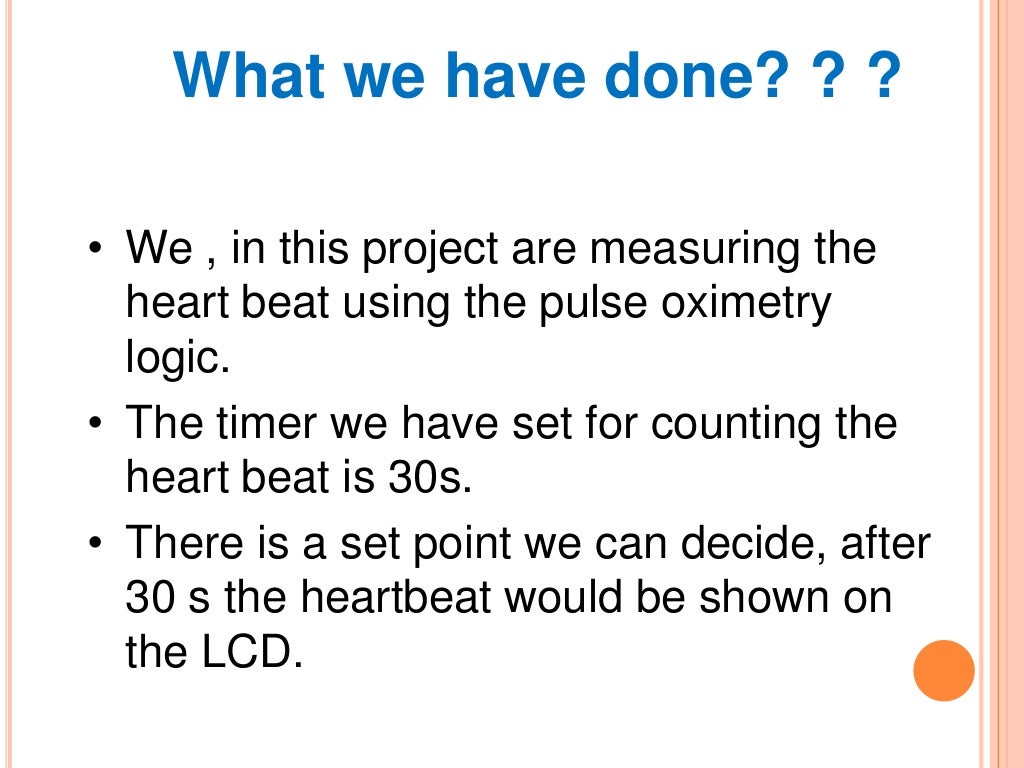 What we have done? ? ?

• We , in this project are measuring the heart beat using the pulse oximetry logic.
• The timer we have set for counting the heart beat is 30s.
• There is a set point we can decide, after 30 s the heartbeat would be shown on the LCD.